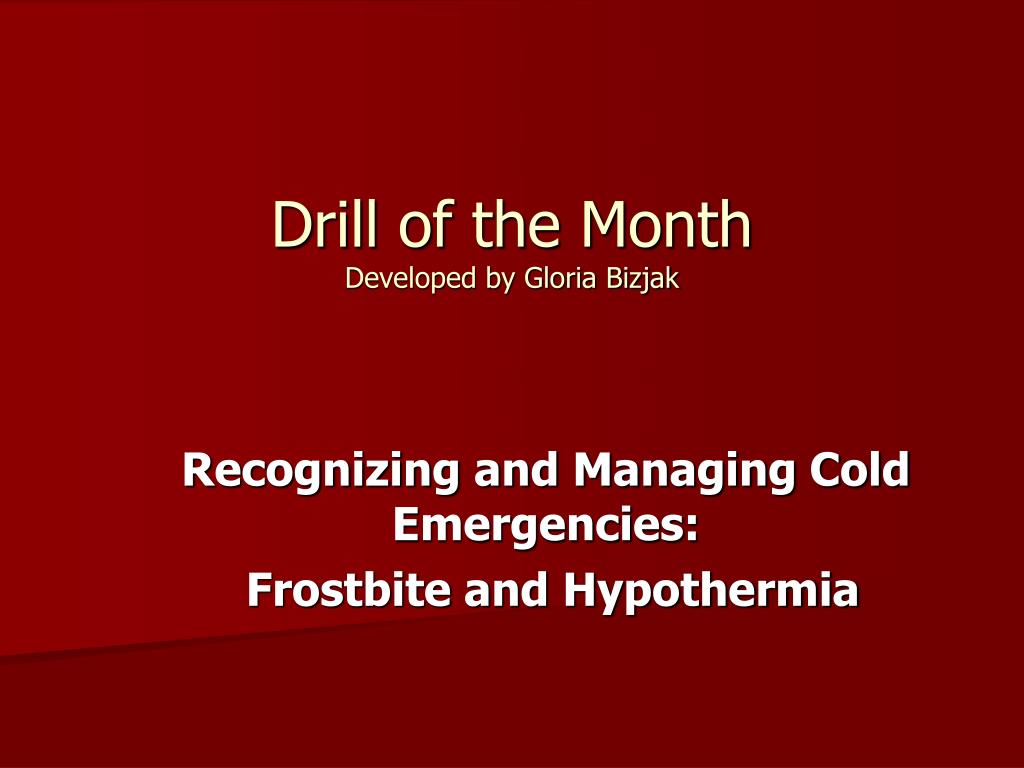 Drill of the Month
Developed by Gloria Bizjak

Recognizing and Managing Cold Emergencies:
Frostbite and Hypothermia